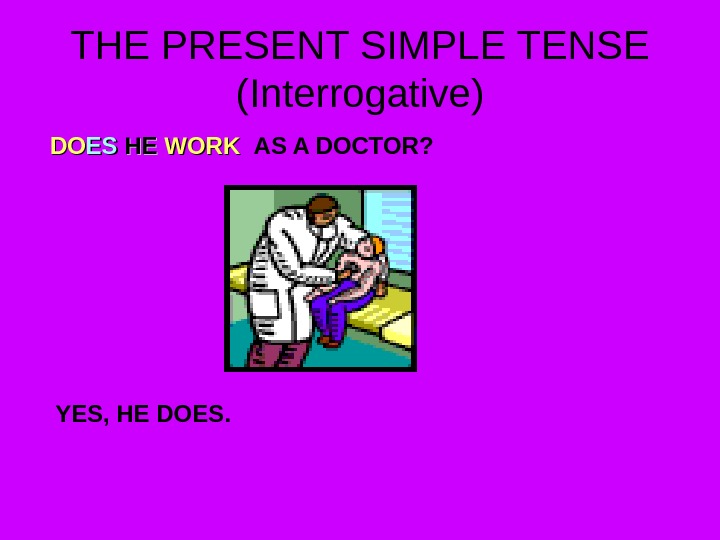 THE PRESENT SIMPLE TENSE (Interrogative)

DOES HE WORK AS A DOCTOR?

YES, HE DOES.